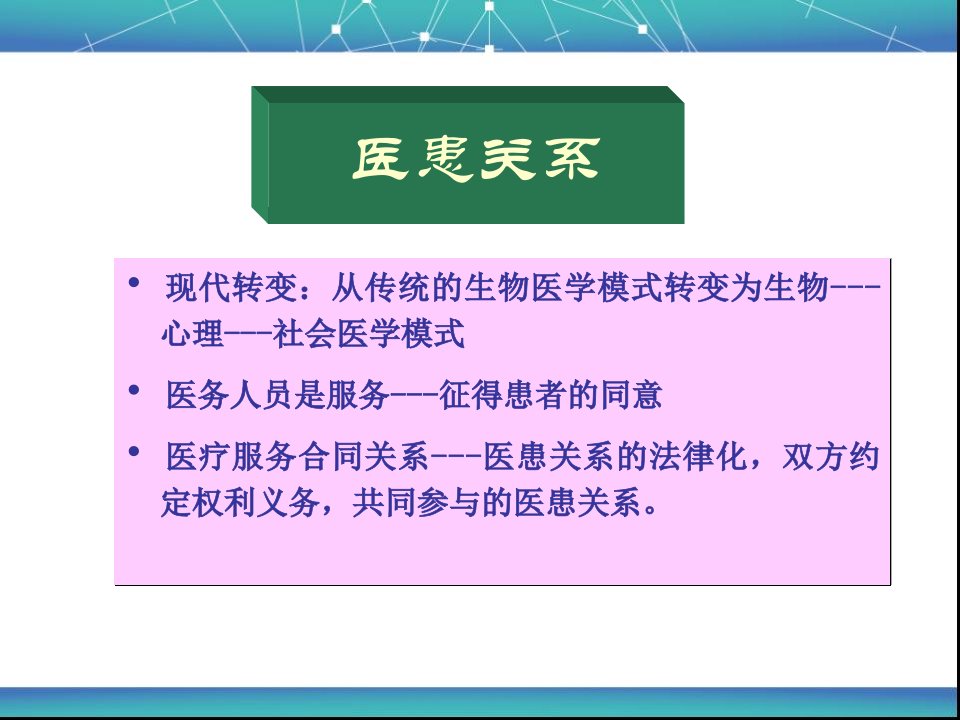 医患关系

• 现代转变：从传统的生物医学模式转变为生物---心理---社会医学模式

• 医务人员是服务---征得患者的同意

• 医疗服务合同关系---医患关系的法律化，双方约定权利义务，共同参与的医患关系。